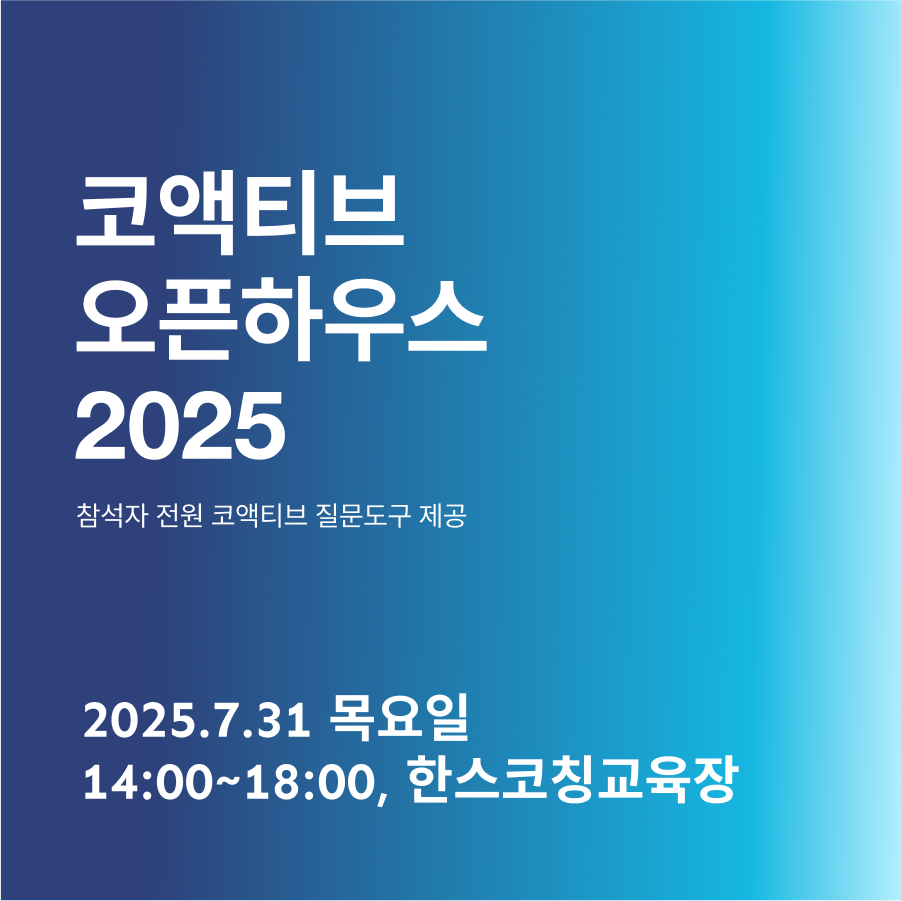 코액티브
오픈하우스
2025

참석자 전원 코액티브 질문도구 제공

2025.7.31 목요일
14:00~18:00, 한스코칭교육장